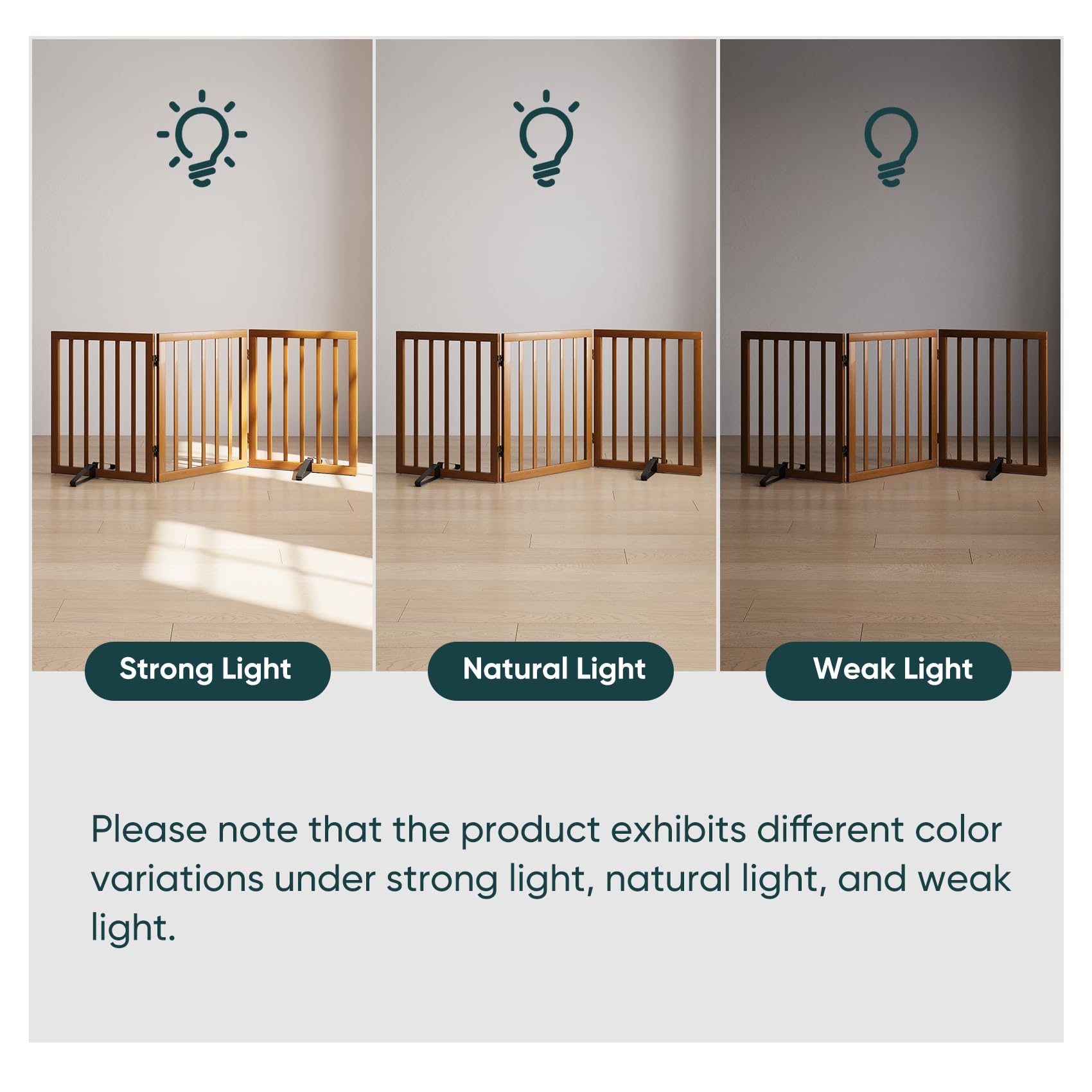 Strong Light

Natural Light

Weak Light

Please note that the product exhibits different color variations under strong light, natural light, and weak light.